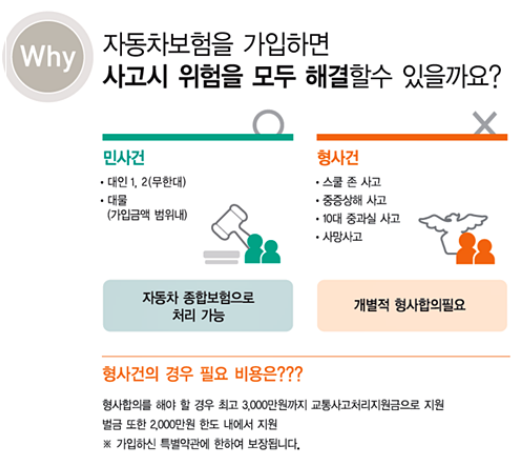 Why

자동차보험을 가입하면
사고시 위험을 모두 해결할수 있을까요?

민사건
• 대인 1, 2(무한대)
• 대물
(가입금액 범위내)

자동차 종합보험으로
처리 가능

형사건
• 스쿨 존 사고
• 중증상해 사고
• 10대 중과실 사고
• 사망사고

개별적 형사합의필요

형사건의 경우 필요 비용은???

형사합의를 해야 할 경우 최고 3,000만원까지 교통사고처리지원금으로 지원
벌금 또한 2,000만원 한도 내에서 지원
※ 가입하신 특별약관에 한하여 보장됩니다.